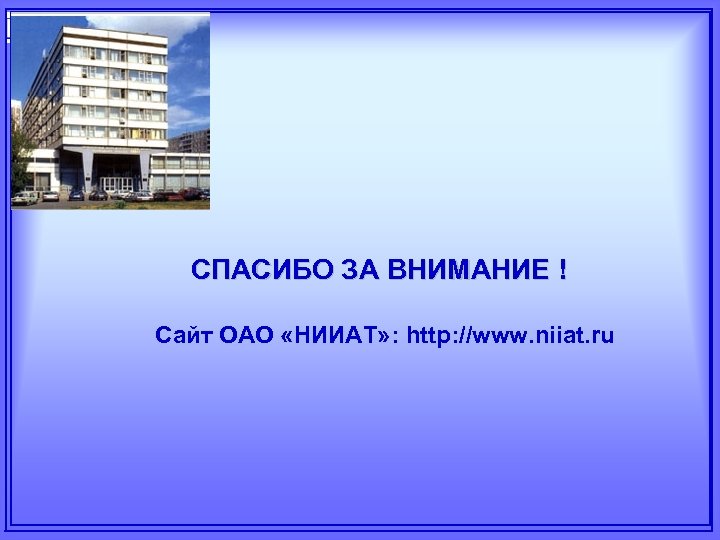 СПАСИБО ЗА ВНИМАНИЕ !

Сайт ОАО «НИИАТ»: http://www.niiat.ru